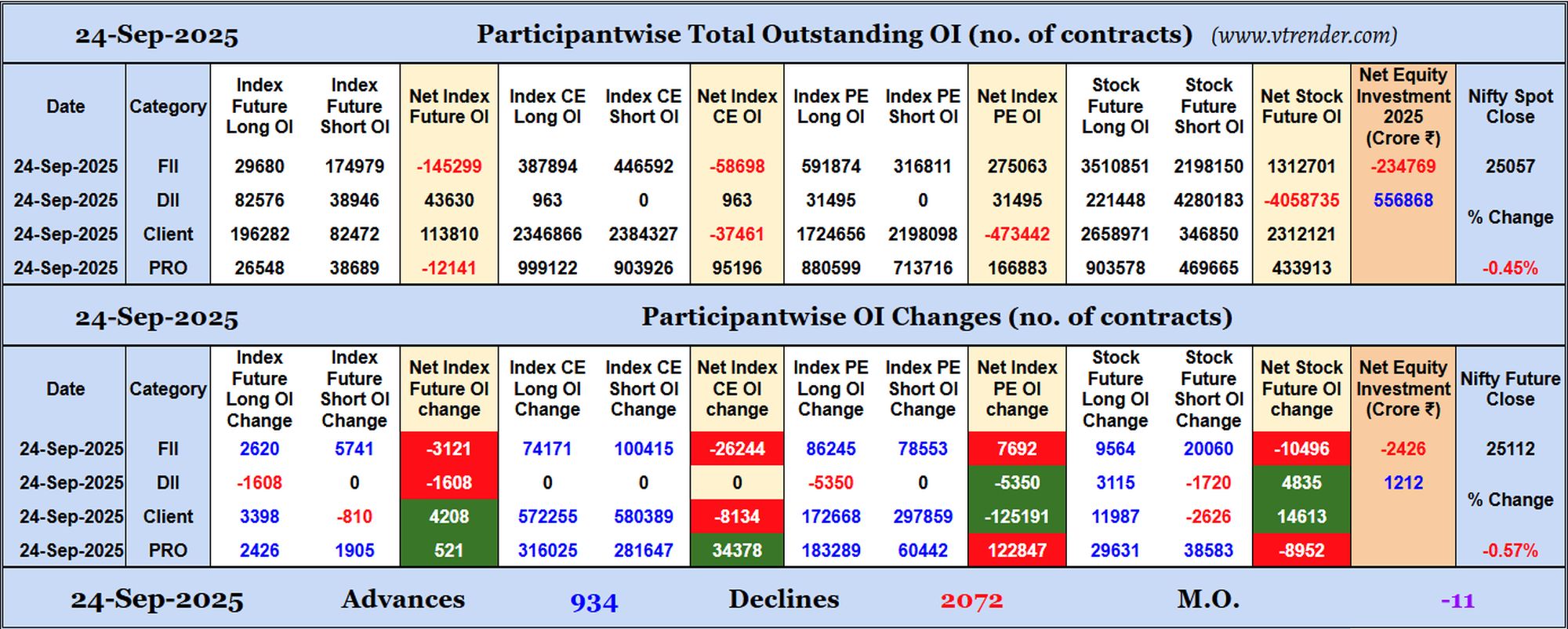 24-Sep-2025 Participantwise Total Outstanding OI (no. of contracts) (www.vtrender.com)

| Date | Category | Index Future Long OI | Index Future Short OI | Net Index Future OI | Index CE Long OI | Index CE Short OI | Net Index CE OI | Index PE Long OI | Index PE Short OI | Net Index PE OI | Stock Future Long OI | Stock Future Short OI | Net Stock Future OI | Net Equity Investment 2025 (Crore ₹) | Nifty Spot Close |
|---|---|---|---|---|---|---|---|---|---|---|---|---|---|---|---|
| 24-Sep-2025 | FII | 29680 | 174979 | -145299 | 387894 | 446592 | -58698 | 591874 | 316811 | 275063 | 3510851 | 2198150 | 1312701 | -234769 | 25057 |
| 24-Sep-2025 | DII | 82576 | 38946 | 43630 | 963 | 0 | 963 | 31495 | 0 | 31495 | 221448 | 4280183 | -4058735 | 556868 | % Change |
| 24-Sep-2025 | Client | 196282 | 82472 | 113810 | 2346866 | 2384327 | -37461 | 1724656 | 2198098 | -473442 | 2658971 | 346850 | 2312121 | | |
| 24-Sep-2025 | PRO | 26548 | 38689 | -12141 | 999122 | 903926 | 95196 | 880599 | 713716 | 166883 | 903578 | 469665 | 433913 | | -0.45% |

24-Sep-2025 Participantwise OI Changes (no. of contracts)

| Date | Category | Index Future Long OI Change | Index Future Short OI Change | Net Index Future OI change | Index CE Long OI Change | Index CE Short OI Change | Net Index CE OI change | Index PE Long OI Change | Index PE Short OI Change | Net Index PE OI change | Stock Future Long OI Change | Stock Future Short OI Change | Net Stock Future OI change | Net Equity Investment (Crore ₹) | Nifty Future Close |
|---|---|---|---|---|---|---|---|---|---|---|---|---|---|---|---|
| 24-Sep-2025 | FII | 2620 | 5741 | -3121 | 74171 | 100415 | -26244 | 86245 | 78553 | 7692 | 9564 | 20060 | -10496 | -2426 | 25112 |
| 24-Sep-2025 | DII | -1608 | 0 | -1608 | 0 | 0 | 0 | -5350 | 0 | -5350 | 3115 | -1720 | 4835 | 1212 | % Change |
| 24-Sep-2025 | Client | 3398 | -810 | 4208 | 572255 | 580389 | -8134 | 172668 | 297859 | -125191 | 11987 | -2626 | 14613 | | |
| 24-Sep-2025 | PRO | 2426 | 1905 | 521 | 316025 | 281647 | 34378 | 183289 | 60442 | 122847 | 29631 | 38583 | -8952 | | -0.57% |

24-Sep-2025 Advances 934 Declines 2072 M.O. -11